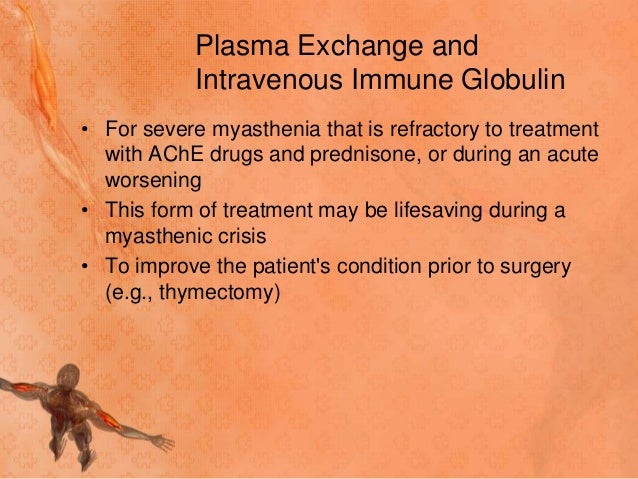 Plasma Exchange and Intravenous Immune Globulin

• For severe myasthenia that is refractory to treatment with AChE drugs and prednisone, or during an acute worsening
• This form of treatment may be lifesaving during a myasthenic crisis
• To improve the patient's condition prior to surgery (e.g., thymectomy)